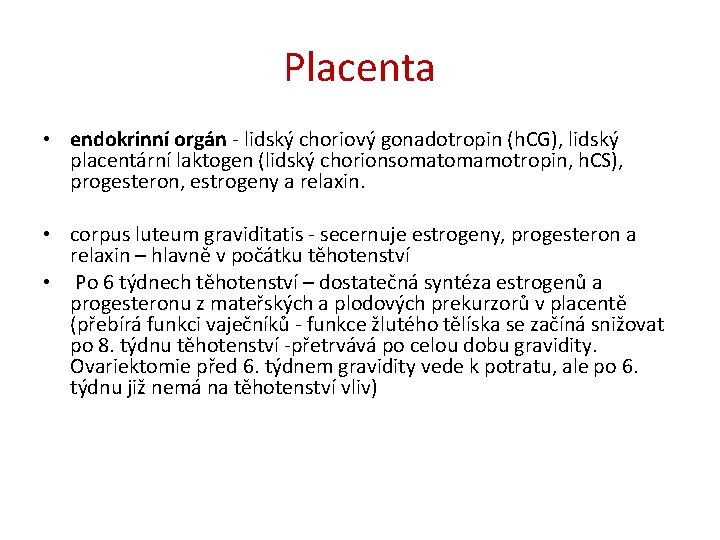 Placenta

• endokrinní orgán - lidský choriový gonadotropin (hCG), lidský placentární laktogen (lidský chorionsomatomamotropin, hCS), progesteron, estrogeny a relaxin.

• corpus luteum graviditatis - secernuje estrogeny, progesteron a relaxin – hlavně v počátku těhotenství
• Po 6 týdnech těhotenství – dostatečná syntéza estrogenů a progesteronu z mateřských a plodových prekurzorů v placentě (přebírá funkci vaječníků - funkce žlutého tělíska se začíná snižovat po 8. týdnu těhotenství -přetrvává po celou dobu gravidity. Ovariektomie před 6. týdnem gravidity vede k potratu, ale po 6. týdnu již nemá na těhotenství vliv)